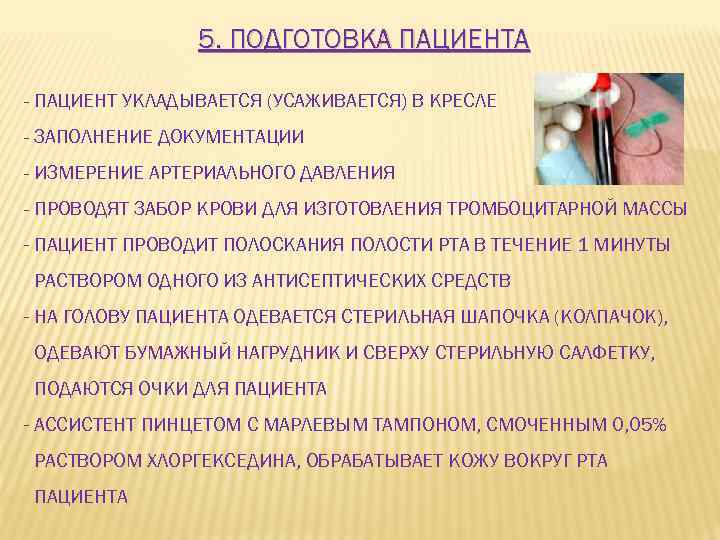 5. ПОДГОТОВКА ПАЦИЕНТА

- ПАЦИЕНТ УКЛАДЫВАЕТСЯ (УСАЖИВАЕТСЯ) В КРЕСЛЕ
- ЗАПОЛНЕНИЕ ДОКУМЕНТАЦИИ
- ИЗМЕРЕНИЕ АРТЕРИАЛЬНОГО ДАВЛЕНИЯ
- ПРОВОДЯТ ЗАБОР КРОВИ ДЛЯ ИЗГОТОВЛЕНИЯ ТРОМБОЦИТАРНОЙ МАССЫ
- ПАЦИЕНТ ПРОВОДИТ ПОЛОСКАНИЯ ПОЛОСТИ РТА В ТЕЧЕНИЕ 1 МИНУТЫ РАСТВОРОМ ОДНОГО ИЗ АНТИСЕПТИЧЕСКИХ СРЕДСТВ
- НА ГОЛОВУ ПАЦИЕНТА ОДЕВАЕТСЯ СТЕРИЛЬНАЯ ШАПОЧКА (КОЛПАЧОК), ОДЕВАЮТ БУМАЖНЫЙ НАГРУДНИК И СВЕРХУ СТЕРИЛЬНУЮ САЛФЕТКУ, ПОДАЮТСЯ ОЧКИ ДЛЯ ПАЦИЕНТА
- АССИСТЕНТ ПИНЦЕТОМ С МАРЛЕВЫМ ТАМПОНОМ, СМОЧЕННЫМ 0,05% РАСТВОРОМ ХЛОРГЕКСЕДИНА, ОБРАБАТЫВАЕТ КОЖУ ВОКРУГ РТА ПАЦИЕНТА